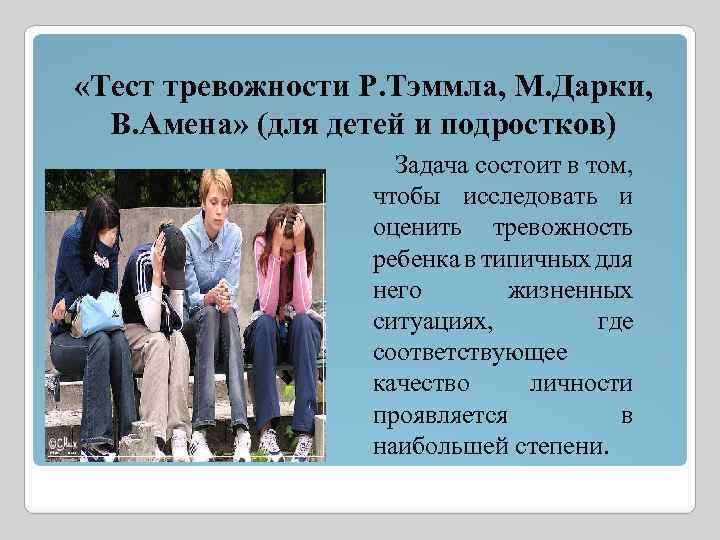 «Тест тревожности Р.Тэммла, М.Дарки, В.Амена» (для детей и подростков)

Задача состоит в том, чтобы исследовать и оценить тревожность ребенка в типичных для него жизненных ситуациях, где соответствующее качество личности проявляется в наибольшей степени.